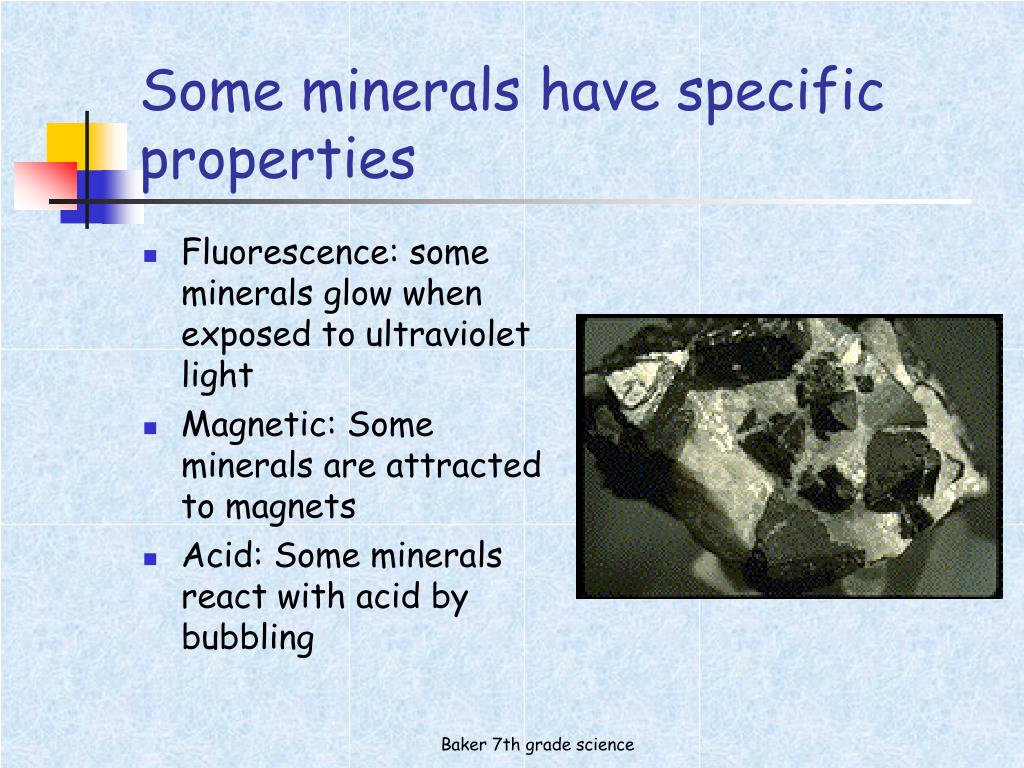 Some minerals have specific properties

- Fluorescence: some minerals glow when exposed to ultraviolet light
- Magnetic: Some minerals are attracted to magnets
- Acid: Some minerals react with acid by bubbling

Baker 7th grade science